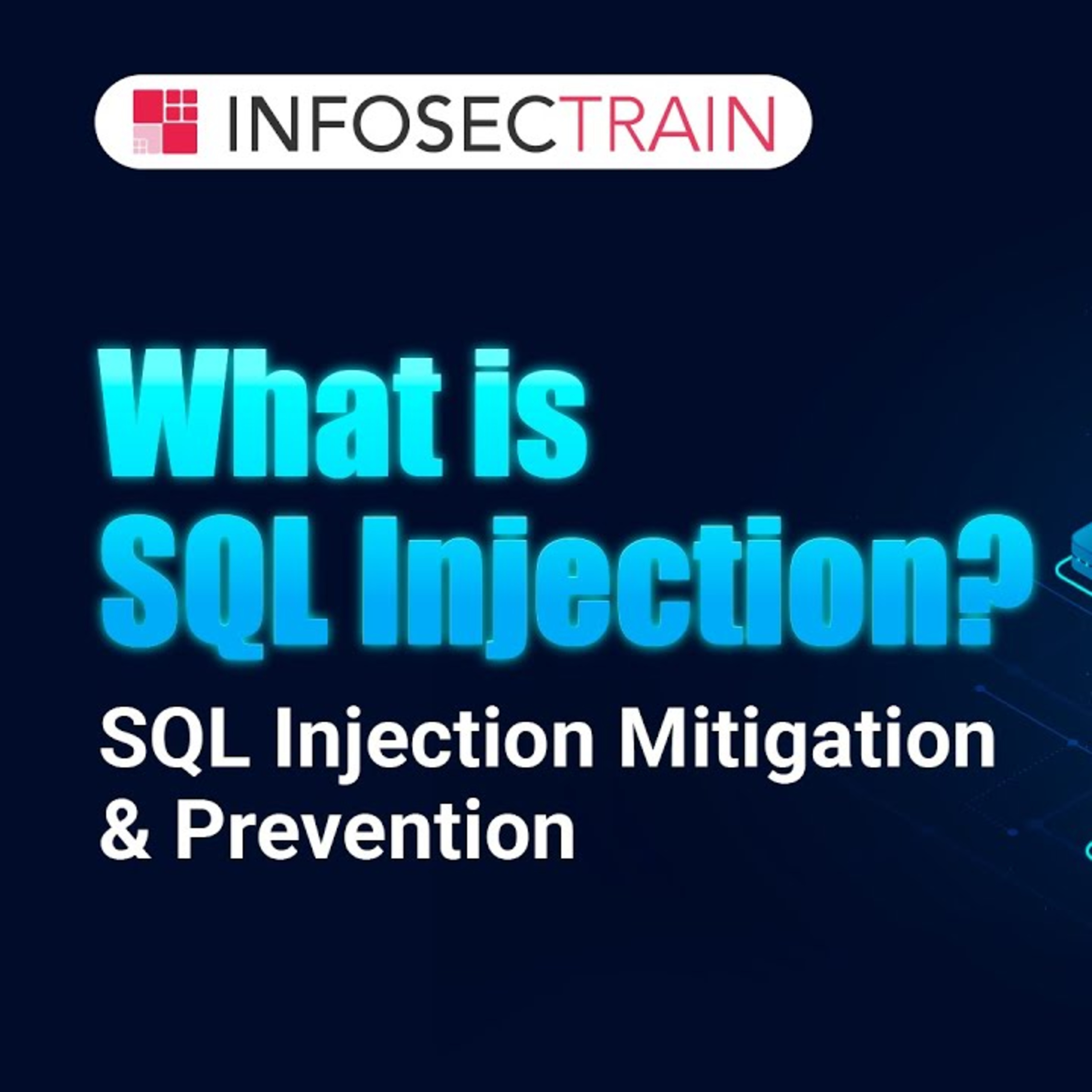 INFOSECTRAIN

What is SQL Injection?

SQL Injection Mitigation & Prevention